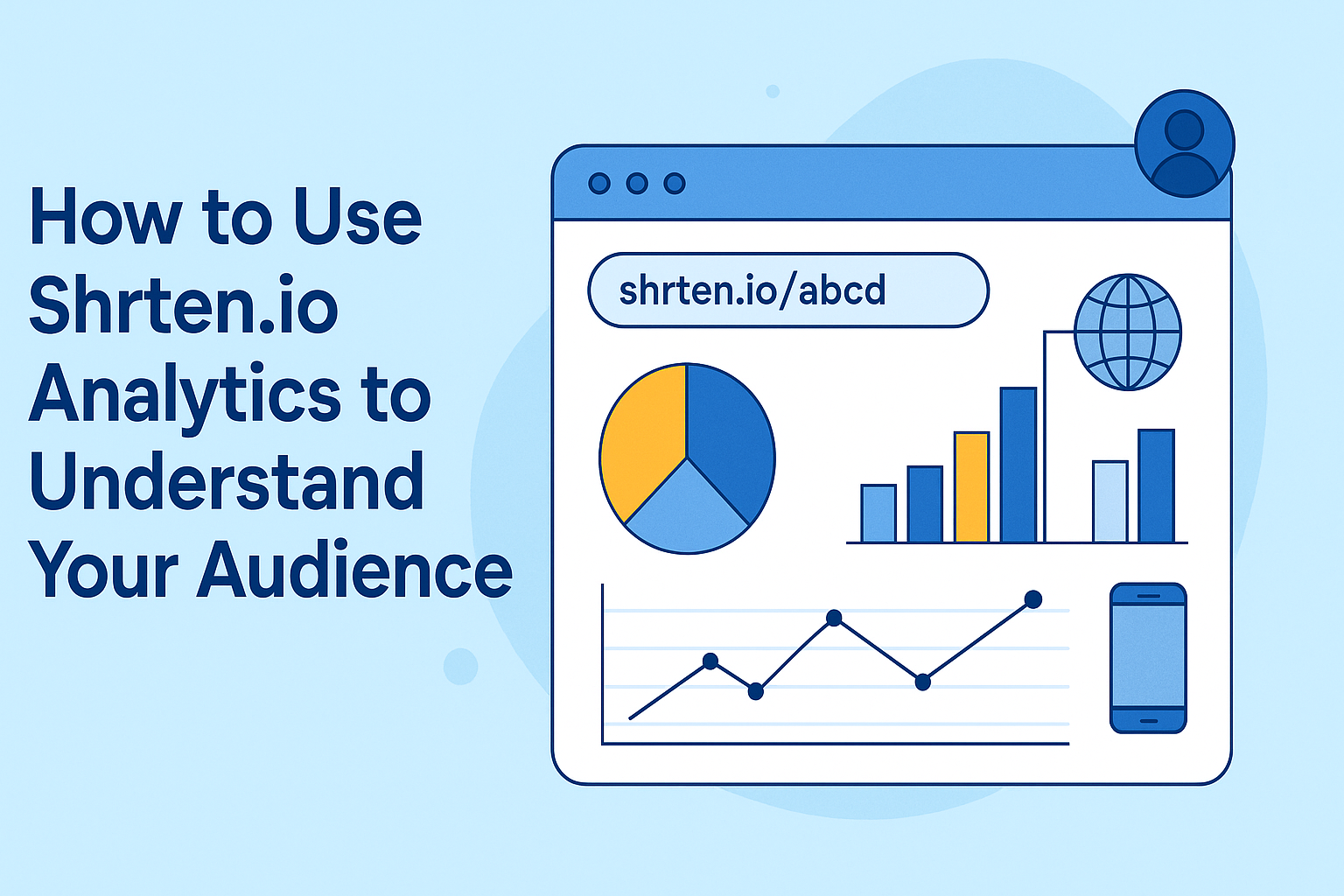 How to Use Shrten.io Analytics to Understand Your Audience

shrten.io/abcd